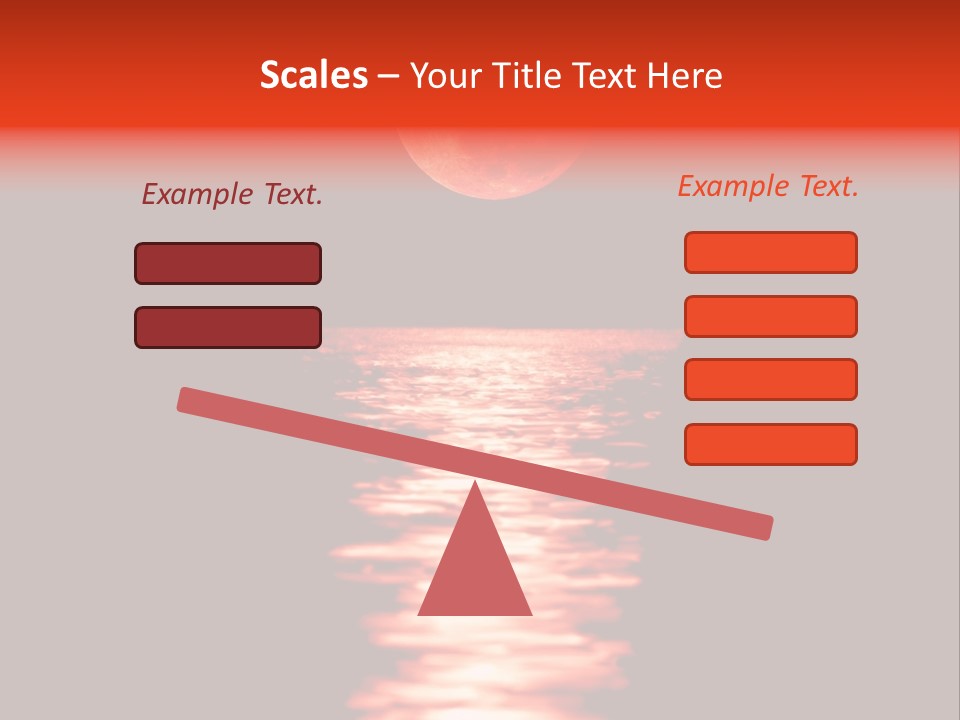 Scales – Your Title Text Here

Example Text.

Example Text.